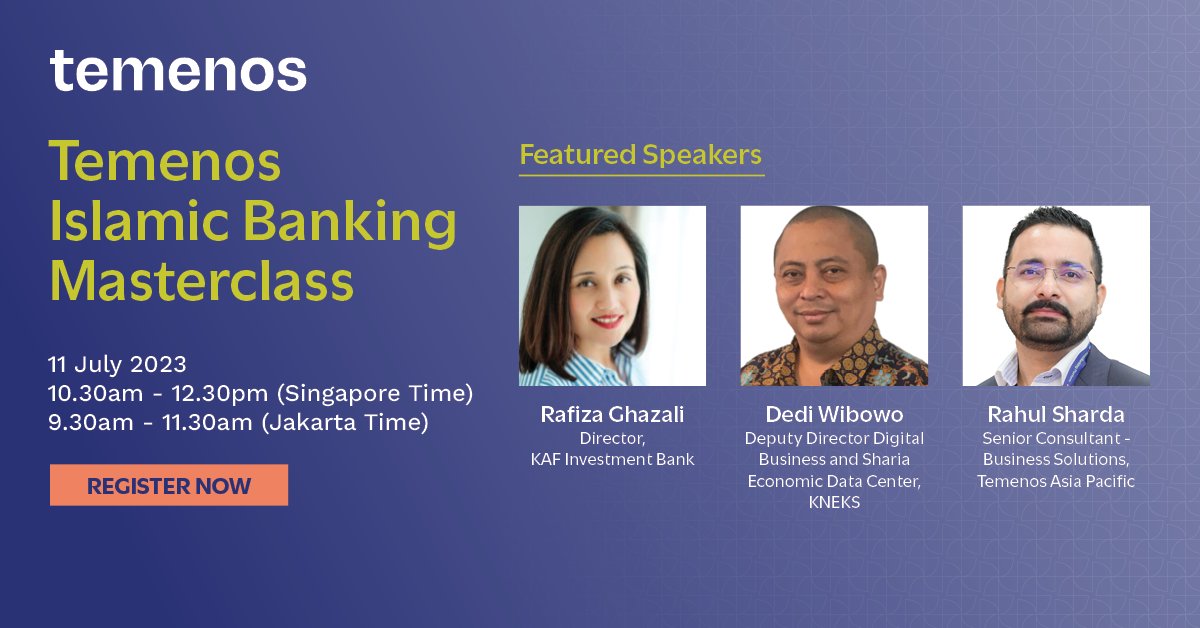 temenos

Temenos Islamic Banking Masterclass

11 July 2023
10.30am - 12.30pm (Singapore Time)
9.30am - 11.30am (Jakarta Time)

REGISTER NOW

Featured Speakers

Rafiza Ghazali
Director,
KAF Investment Bank

Dedi Wibowo
Deputy Director Digital Business and Sharia Economic Data Center, KNEKS

Rahul Sharda
Senior Consultant - Business Solutions, Temenos Asia Pacific